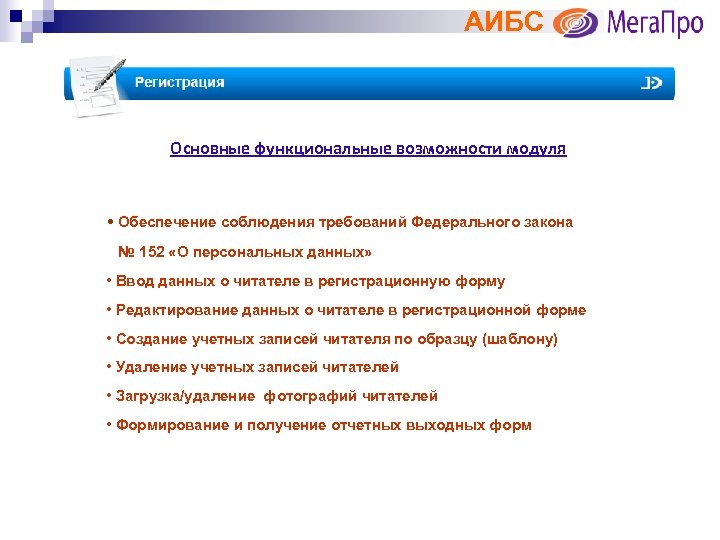 АИБС МегаПро

Регистрация

Основные функциональные возможности модуля

• Обеспечение соблюдения требований Федерального закона № 152 «О персональных данных»

• Ввод данных о читателе в регистрационную форму

• Редактирование данных о читателе в регистрационной форме

• Создание учетных записей читателя по образцу (шаблону)

• Удаление учетных записей читателей

• Загрузка/удаление фотографий читателей

• Формирование и получение отчетных выходных форм